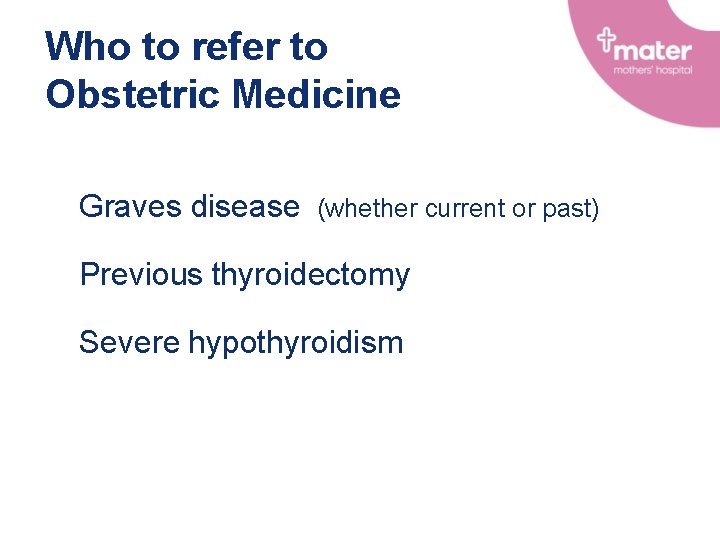 Who to refer to Obstetric Medicine

mater
mothers' hospital

Graves disease (whether current or past)

Previous thyroidectomy

Severe hypothyroidism